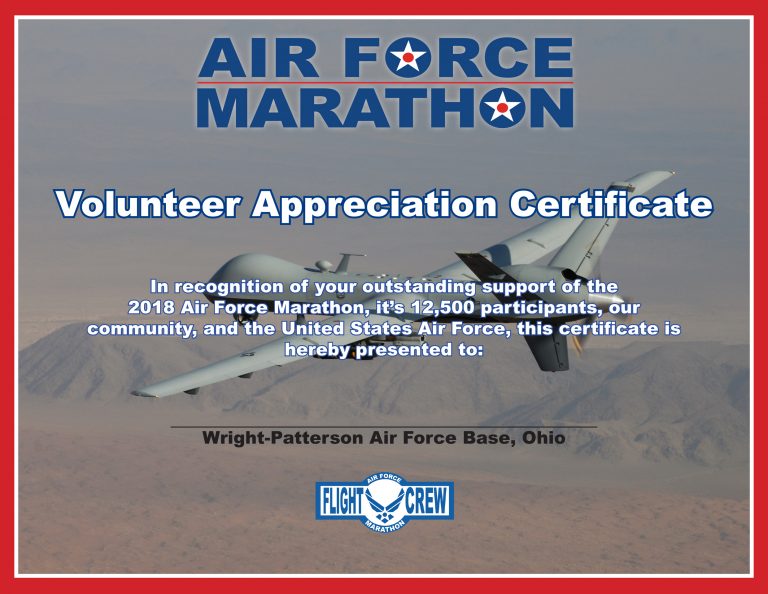 AIR FORCE
MARATHON

Volunteer Appreciation Certificate

In recognition of your outstanding support of the 2018 Air Force Marathon, it's 12,500 participants, our community, and the United States Air Force, this certificate is hereby presented to:

Wright-Patterson Air Force Base, Ohio

AIR FORCE
FLIGHT CREW
MARATHON